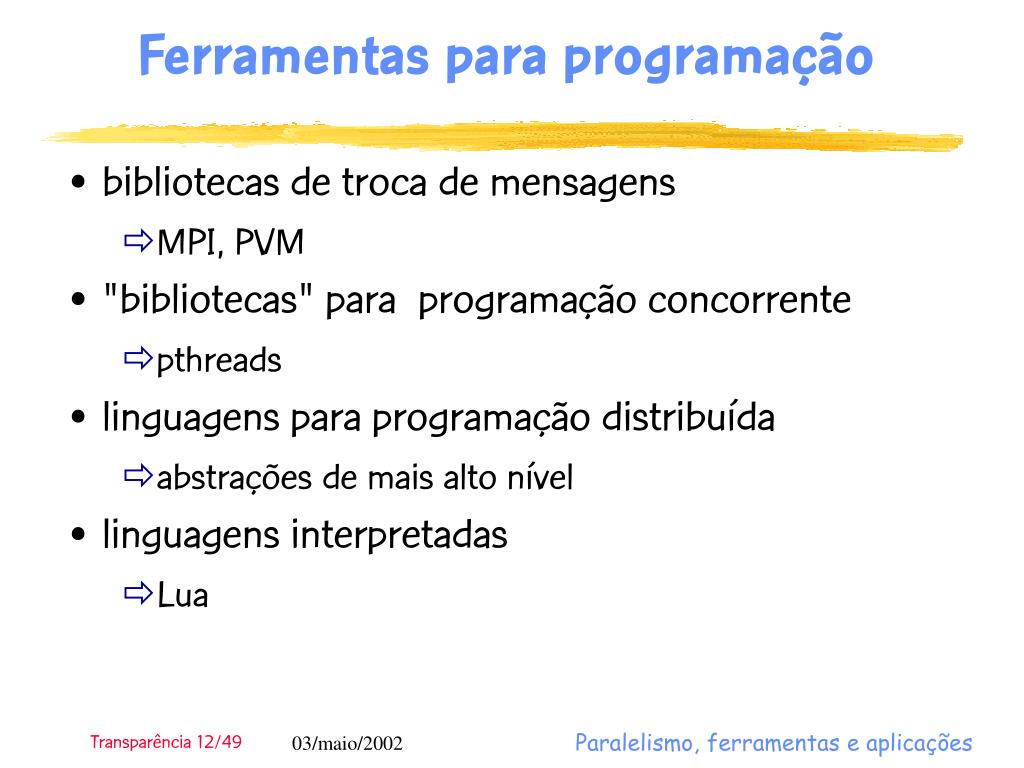 Ferramentas para programação

• bibliotecas de troca de mensagens

⇨MPI, PVM

• "bibliotecas" para  programação concorrente

⇨pthreads

• linguagens para programação distribuída

⇨abstrações de mais alto nível

• linguagens interpretadas

⇨Lua

Transparência 12/49

03/maio/2002

Paralelismo, ferramentas e aplicações